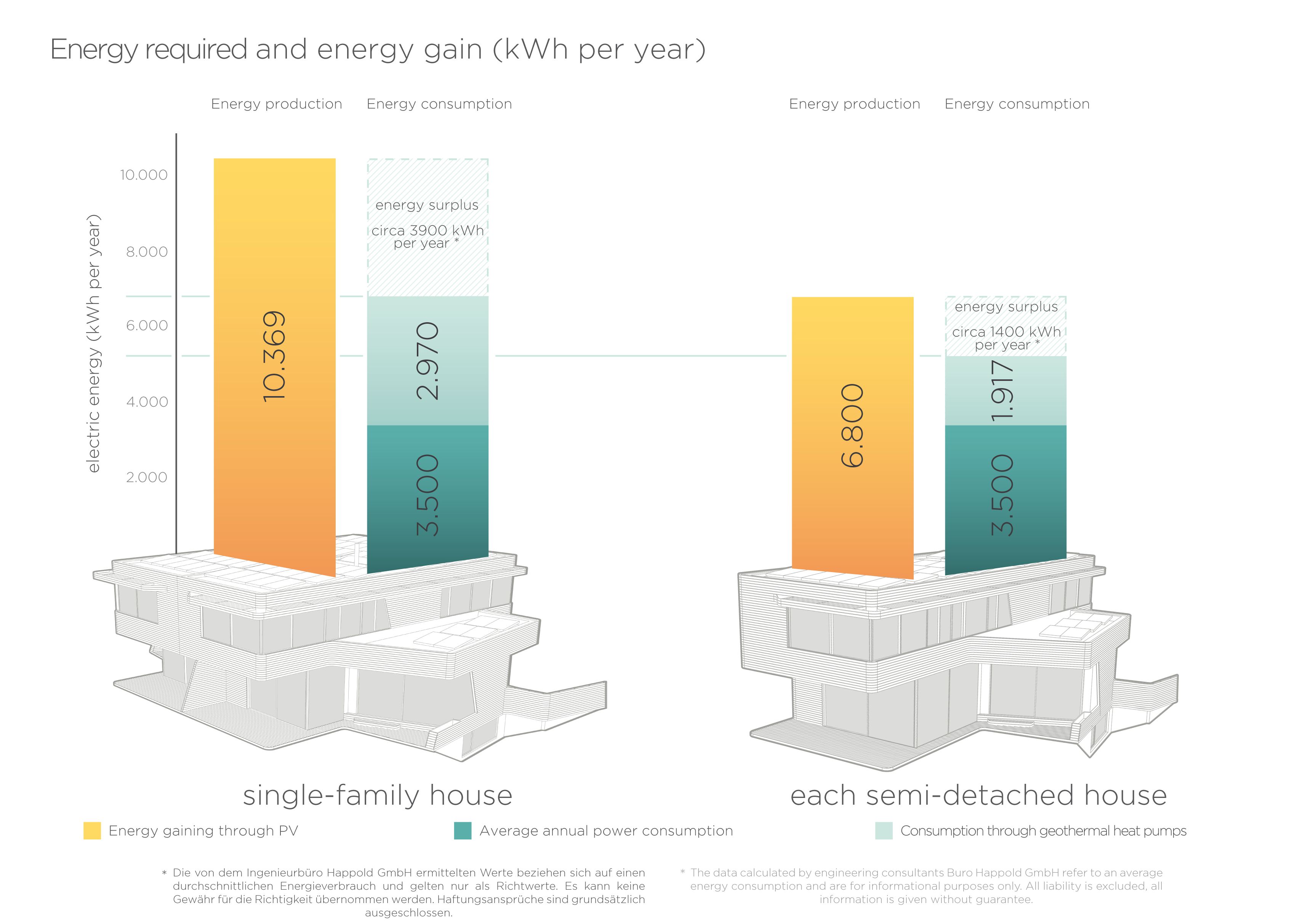 Energy required and energy gain (kWh per year)

Energy production Energy consumption

Energy production Energy consumption

electric energy (kWh per year)

10.000
8.000
6.000
4.000
2.000

10.369

energy surplus

circa 3900 kWh per year *

2.970

3.500

6.800

energy surplus

circa 1400 kWh per year *

1.917

3.500

single-family house

each semi-detached house

Energy gaining through PV

Average annual power consumption

Consumption through geothermal heat pumps

* Die von dem Ingenieurbüro Happold GmbH ermittelten Werte beziehen sich auf einen durchschnittlichen Energieverbrauch und gelten nur als Richtwerte. Es kann keine Gewähr für die Richtigkeit übernommen werden. Haftungsansprüche sind grundsätzlich ausgeschlossen.

* The data calculated by engineering consultants Buro Happold GmbH refer to an average energy consumption and are for informational purposes only. All liability is excluded, all information is given without guarantee.